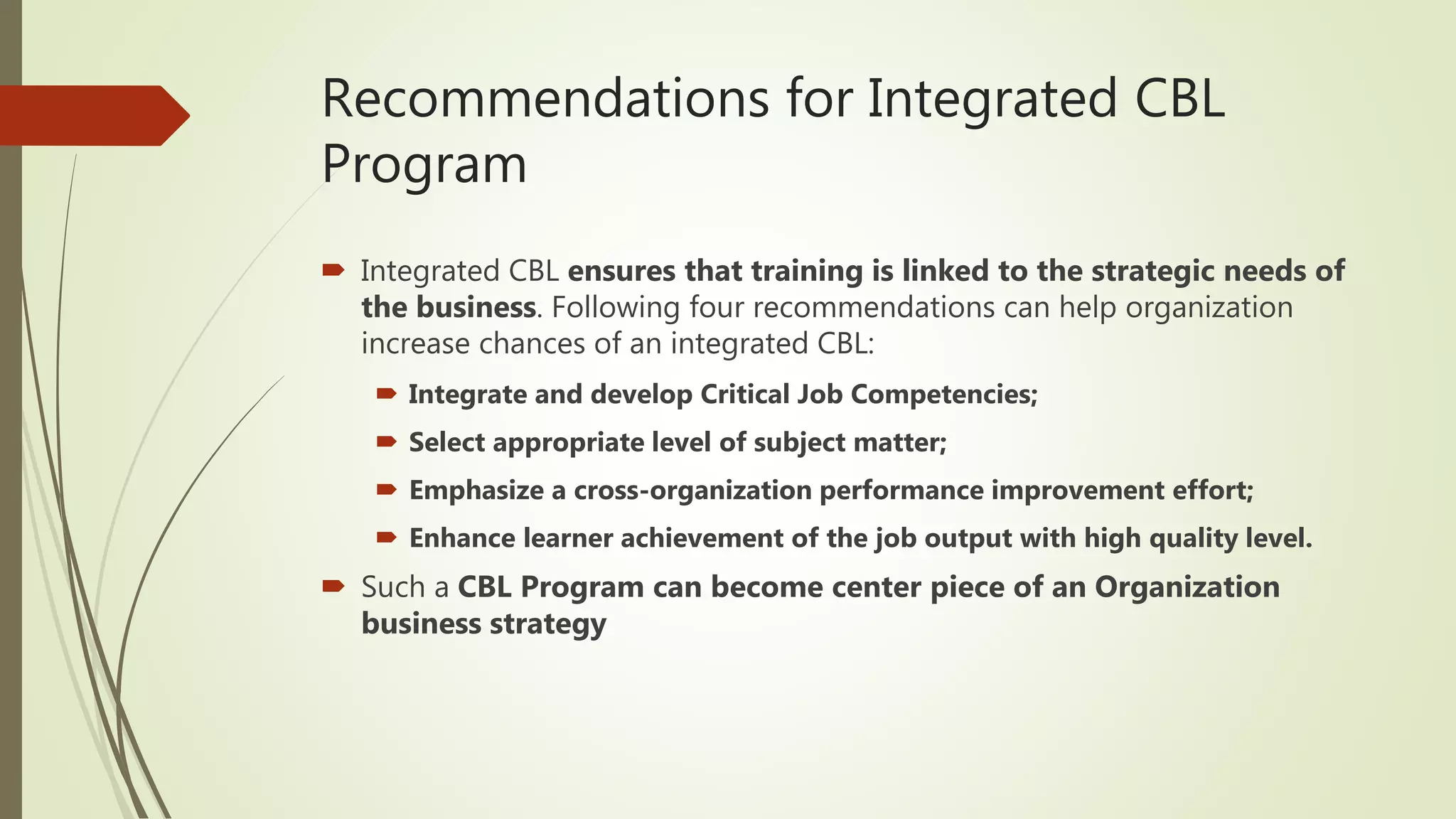 Recommendations for Integrated CBL Program

Integrated CBL ensures that training is linked to the strategic needs of the business. Following four recommendations can help organization increase chances of an integrated CBL:

Integrate and develop Critical Job Competencies;

Select appropriate level of subject matter;

Emphasize a cross-organization performance improvement effort;

Enhance learner achievement of the job output with high quality level.

Such a CBL Program can become center piece of an Organization business strategy